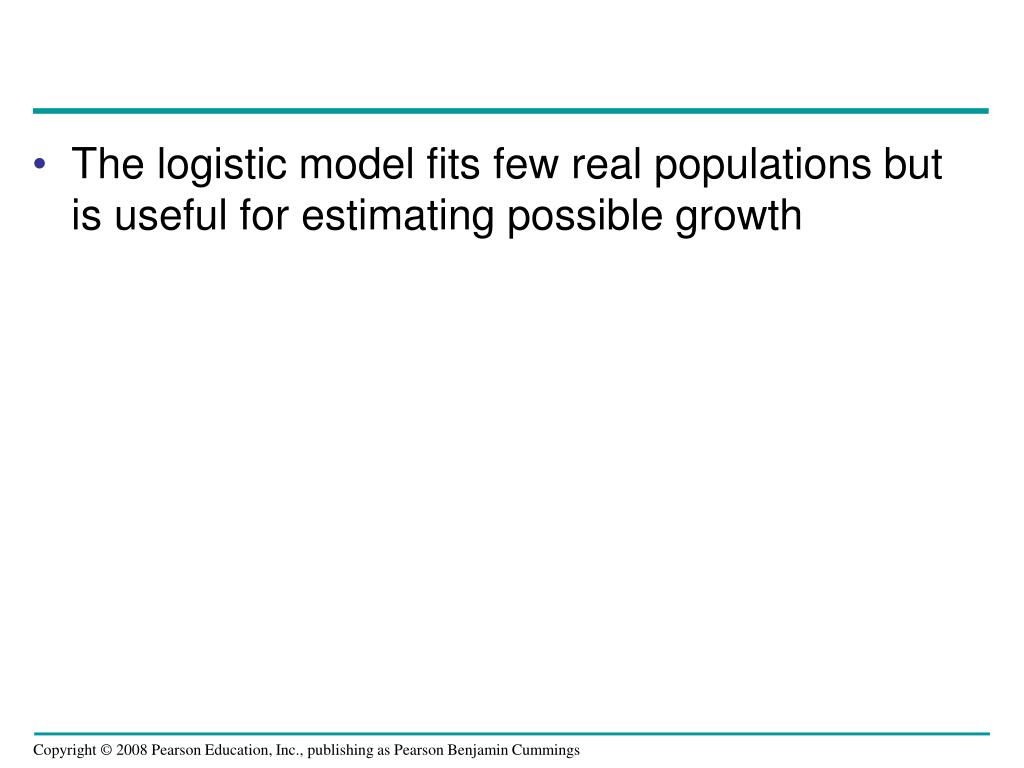 • The logistic model fits few real populations but is useful for estimating possible growth

Copyright © 2008 Pearson Education, Inc., publishing as Pearson Benjamin Cummings